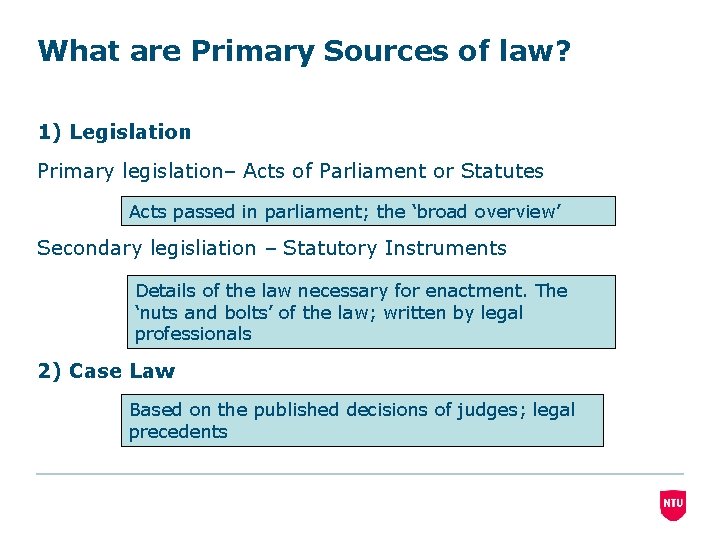 What are Primary Sources of law?

1) Legislation

Primary legislation– Acts of Parliament or Statutes

Acts passed in parliament; the ‘broad overview’

Secondary legisliation – Statutory Instruments

Details of the law necessary for enactment. The ‘nuts and bolts’ of the law; written by legal professionals

2) Case Law

Based on the published decisions of judges; legal precedents

NTU